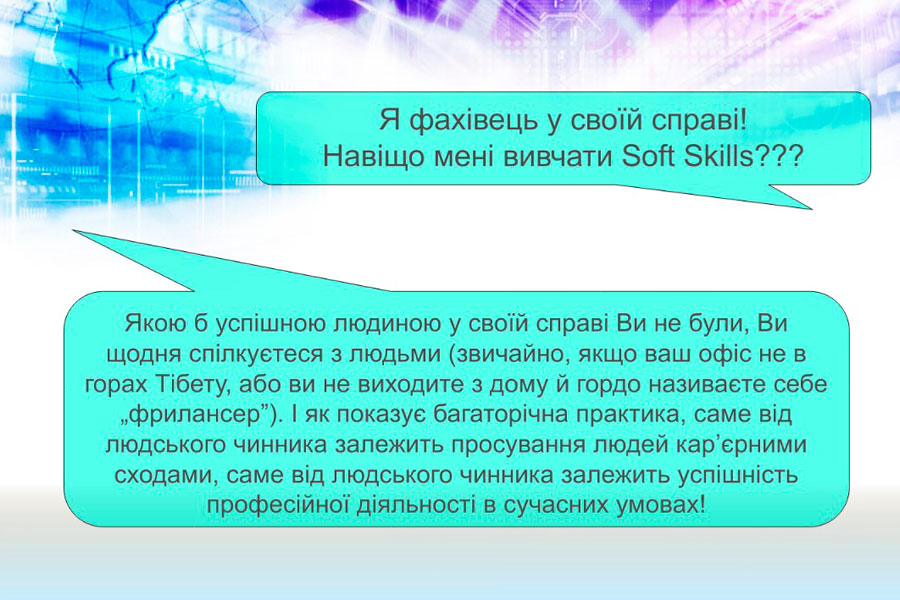 Я фахівець у своїй справі!
Навіщо мені вивчати Soft Skills???

Якою б успішною людиною у своїй справі Ви не були, Ви щодня спілкуєтеся з людьми (звичайно, якщо ваш офіс не в горах Тібету, або ви не виходите з дому й гордо називаєте себе „фрилансер”). І як показує багаторічна практика, саме від людського чинника залежить просування людей кар’єрними сходами, саме від людського чинника залежить успішність професійної діяльності в сучасних умовах!